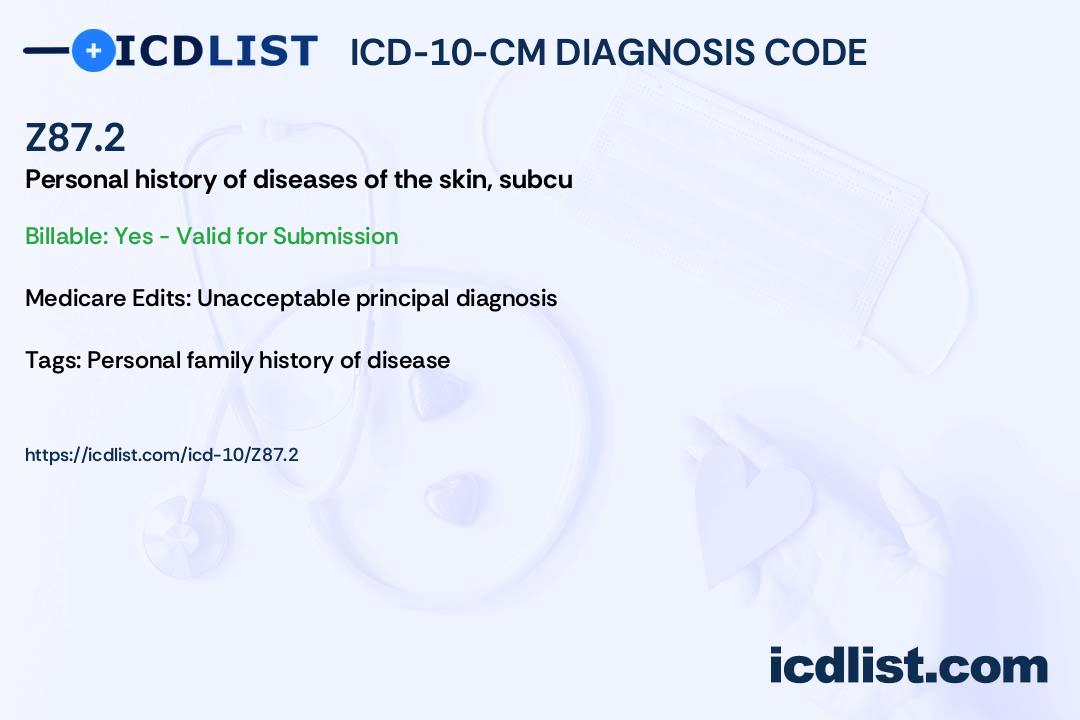 ICDLIST ICD-10-CM DIAGNOSIS CODE

Z87.2

Personal history of diseases of the skin, subcu

Billable: Yes - Valid for Submission

Medicare Edits: Unacceptable principal diagnosis

Tags: Personal family history of disease

https://icdlist.com/icd-10/Z87.2

icdlist.com